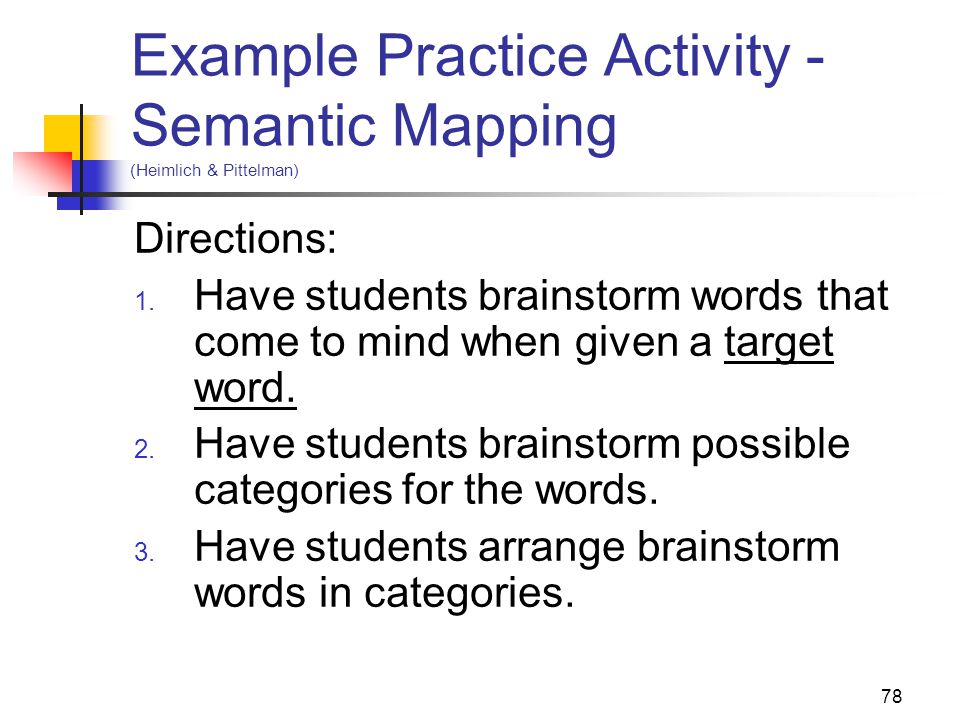 Example Practice Activity - Semantic Mapping
(Heimlich & Pittelman)

Directions:

1. Have students brainstorm words that come to mind when given a target word.
2. Have students brainstorm possible categories for the words.
3. Have students arrange brainstorm words in categories.

78